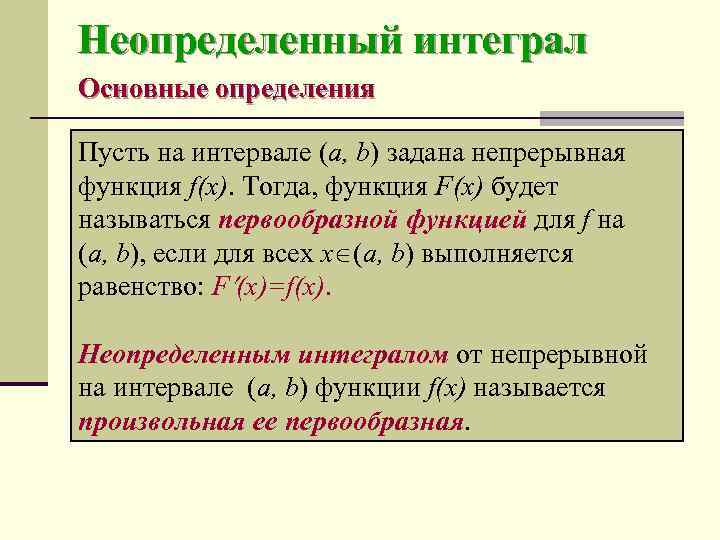 Неопределенный интеграл

Основные определения

Пусть на интервале $(a, b)$ задана непрерывная функция $f(x)$. Тогда, функция $F(x)$ будет называться первообразной функцией для $f$ на $(a, b)$, если для всех $x \in (a, b)$ выполняется равенство: $F'(x)=f(x)$.

Неопределенным интегралом от непрерывной на интервале $(a, b)$ функции $f(x)$ называется произвольная ее первообразная.